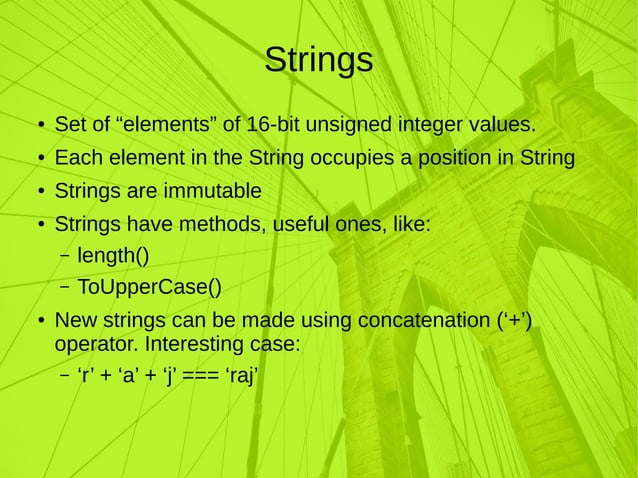 Strings

• Set of “elements” of 16-bit unsigned integer values.
• Each element in the String occupies a position in String
• Strings are immutable
• Strings have methods, useful ones, like:
– length()
– ToUpperCase()
• New strings can be made using concatenation (‘+’) operator. Interesting case:
– ‘r’ + ‘a’ + ‘j’ === ‘raj’